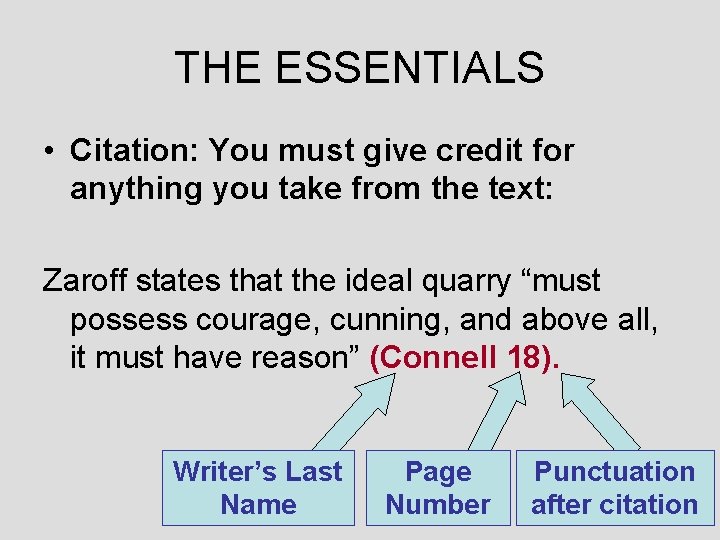 THE ESSENTIALS

• Citation: You must give credit for anything you take from the text:

Zaroff states that the ideal quarry “must possess courage, cunning, and above all, it must have reason” (Connell 18).

Writer’s Last Name

Page Number

Punctuation after citation